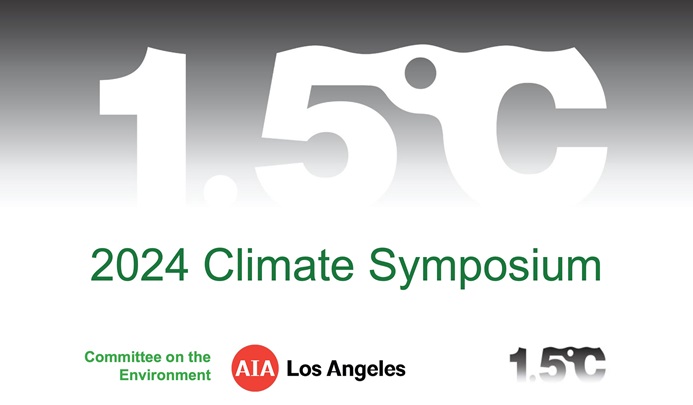 1.5°C

2024 Climate Symposium

Committee on the Environment

AIA Los Angeles

1.5°C